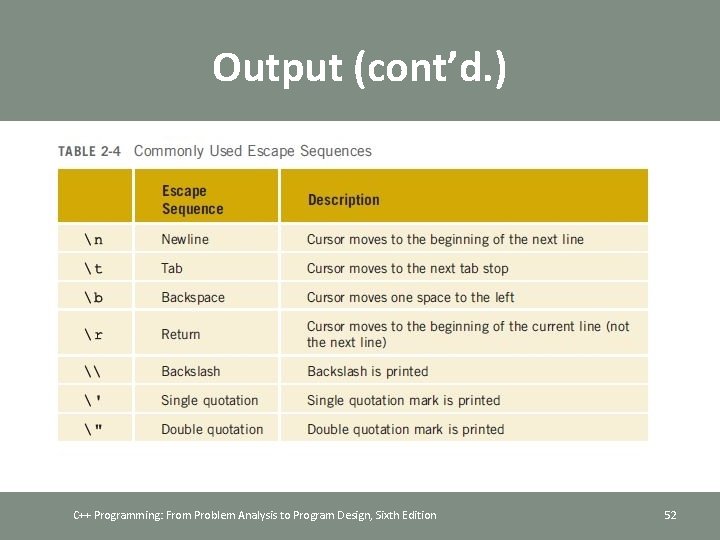 Output (cont'd.)

TABLE 2-4 Commonly Used Escape Sequences

| | Escape Sequence | Description |
|---|---|---|
| \n | Newline | Cursor moves to the beginning of the next line |
| \t | Tab | Cursor moves to the next tab stop |
| \b | Backspace | Cursor moves one space to the left |
| \r | Return | Cursor moves to the beginning of the current line (not the next line) |
| \\ | Backslash | Backslash is printed |
| \' | Single quotation | Single quotation mark is printed |
| \" | Double quotation | Double quotation mark is printed |

C++ Programming: From Problem Analysis to Program Design, Sixth Edition

52